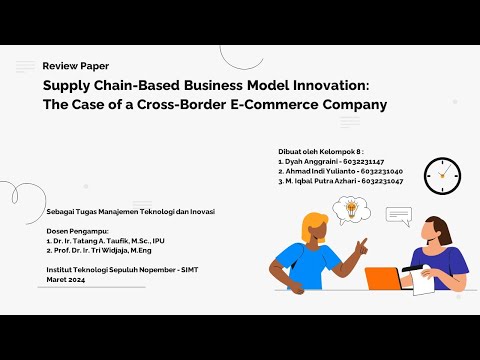 Review Paper

Supply Chain-Based Business Model Innovation: The Case of a Cross-Border E-Commerce Company

Dibuat oleh Kelompok 8 :
1. Dyah Anggraini - 6032231147
2. Ahmad Indi Yulianto - 6032231040
3. M. Iqbal Putra Azhari - 6032231047

Sebagai Tugas Manajemen Teknologi dan Inovasi

Dosen Pengampu:
1. Dr. Ir. Tatang A. Taufik, M.Sc., IPU
2. Prof. Dr. Ir. Tri Widjaja, M.Eng

Institut Teknologi Sepuluh Nopember - SIMT
Maret 2024